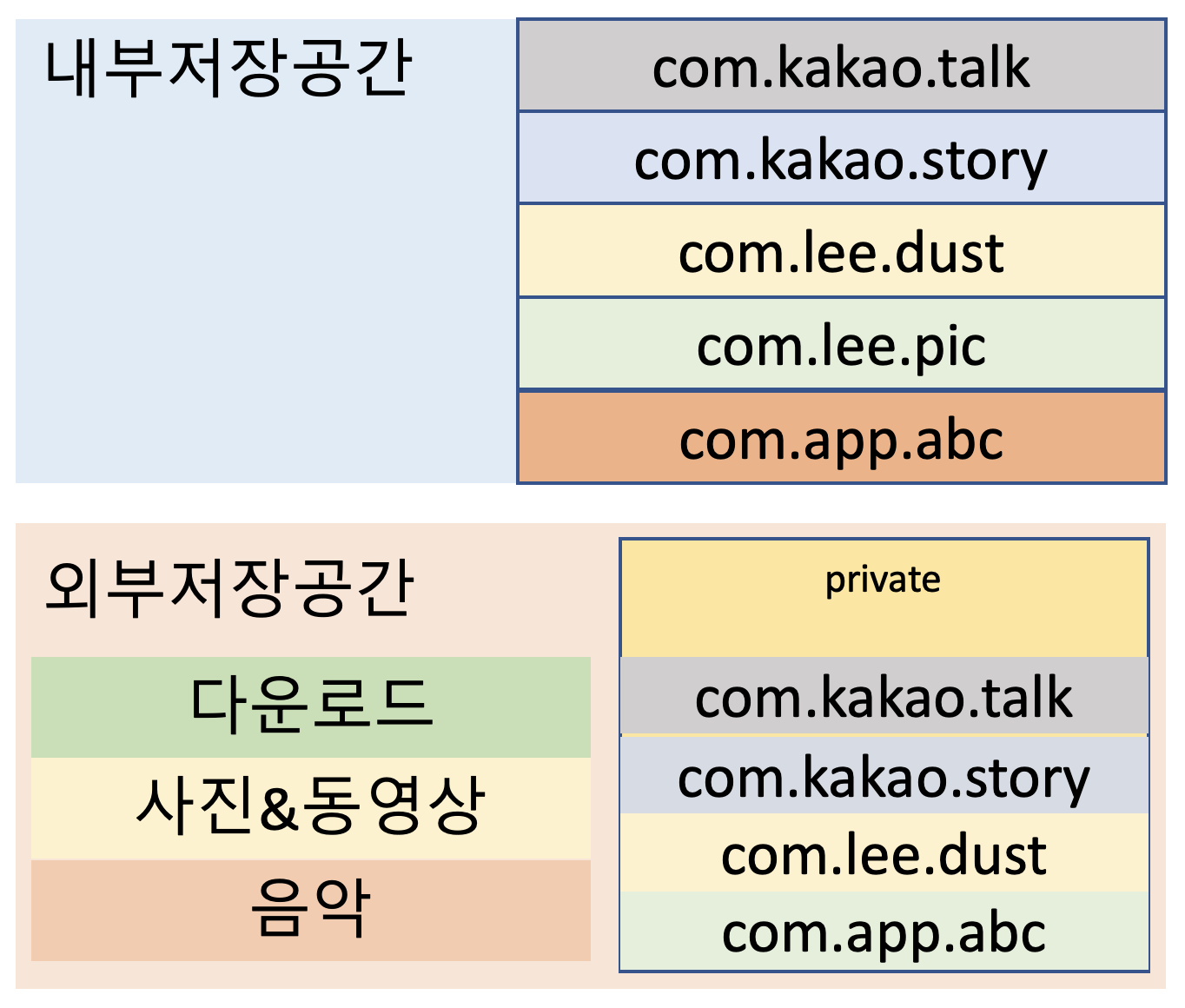 내부저장공간

com.kakao.talk
com.kakao.story
com.lee.dust
com.lee.pic
com.app.abc

외부저장공간

다운로드
사진&동영상
음악

private
com.kakao.talk
com.kakao.story
com.lee.dust
com.app.abc